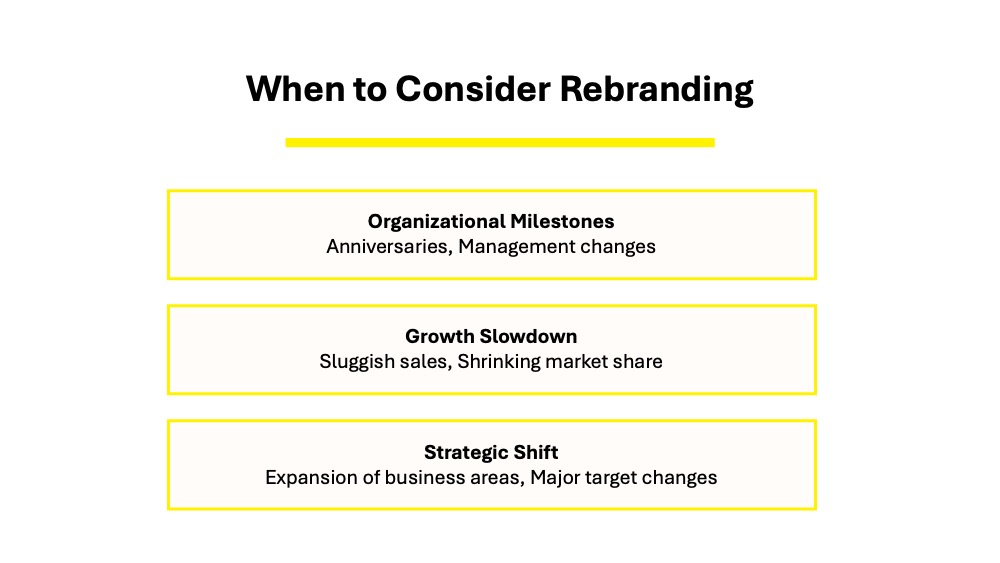 When to Consider Rebranding

Organizational Milestones
Anniversaries, Management changes

Growth Slowdown
Sluggish sales, Shrinking market share

Strategic Shift
Expansion of business areas, Major target changes